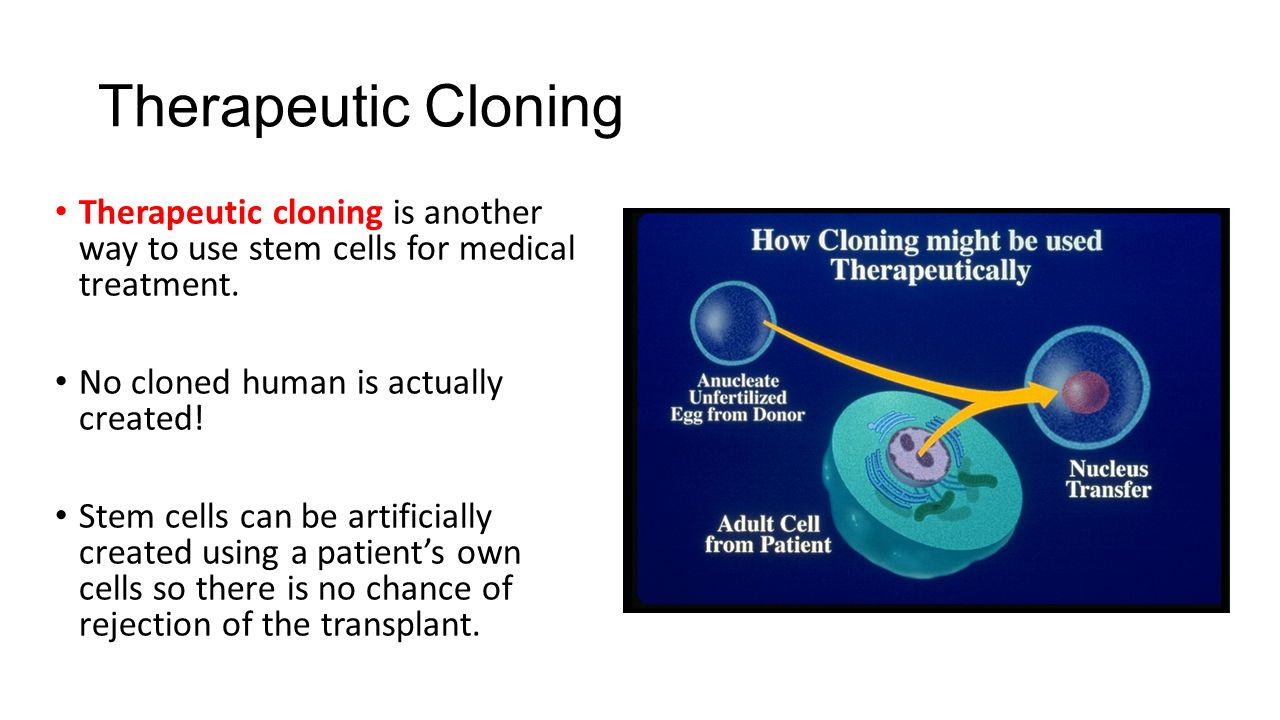 Therapeutic Cloning

• Therapeutic cloning is another way to use stem cells for medical treatment.

• No cloned human is actually created!

• Stem cells can be artificially created using a patient's own cells so there is no chance of rejection of the transplant.

How Cloning might be used Therapeutically

Anucleate Unfertilized Egg from Donor

Nucleus Transfer

Adult Cell from Patient